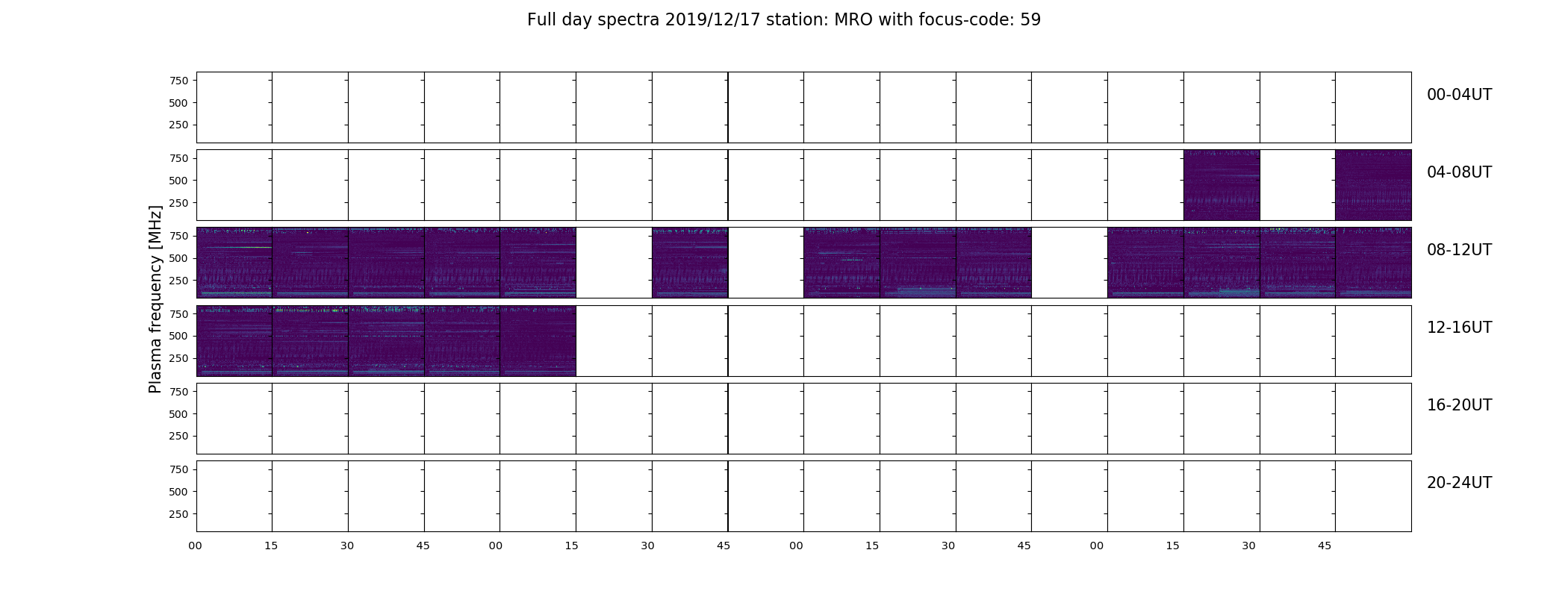 Full day spectra 2019/12/17 station: MRO with focus-code: 59

Plasma frequency [MHz]

750
500
250
00-04UT

750
500
250
04-08UT

750
500
250
08-12UT

750
500
250
12-16UT

750
500
250
16-20UT

750
500
250
20-24UT

00 15 30 45 00 15 30 45 00 15 30 45 00 15 30 45